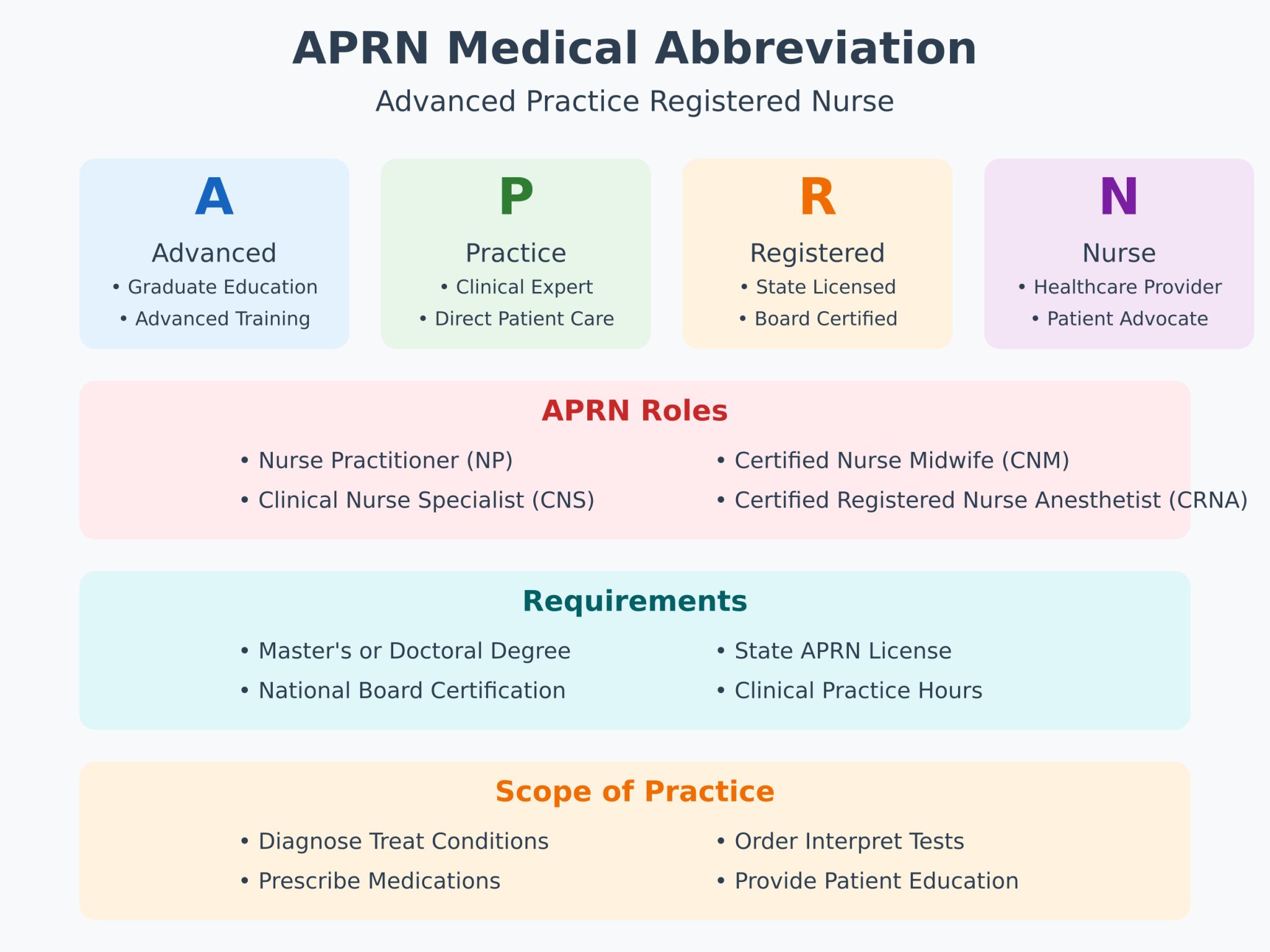 APRN Medical Abbreviation

Advanced Practice Registered Nurse

A
Advanced
• Graduate Education
• Advanced Training

P
Practice
• Clinical Expert
• Direct Patient Care

R
Registered
• State Licensed
• Board Certified

N
Nurse
• Healthcare Provider
• Patient Advocate

APRN Roles

• Nurse Practitioner (NP)
• Clinical Nurse Specialist (CNS)

• Certified Nurse Midwife (CNM)
• Certified Registered Nurse Anesthetist (CRNA)

Requirements

• Master's or Doctoral Degree
• National Board Certification

• State APRN License
• Clinical Practice Hours

Scope of Practice

• Diagnose Treat Conditions
• Prescribe Medications

• Order Interpret Tests
• Provide Patient Education